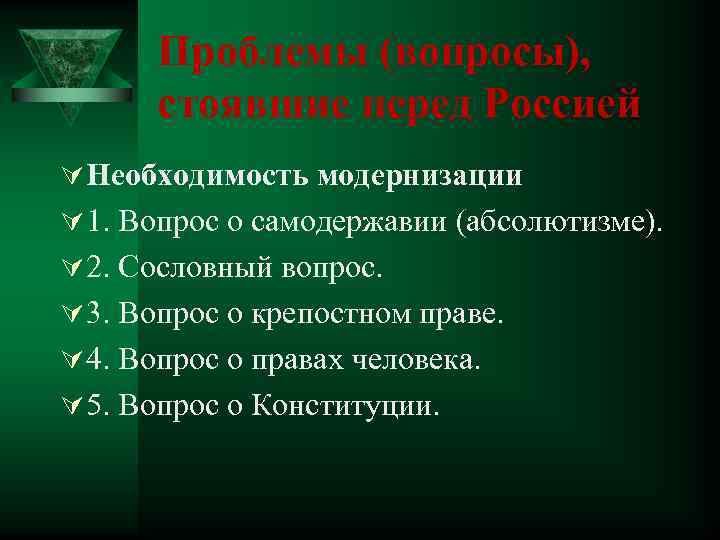 Проблемы (вопросы), стоявшие перед Россией

Необходимость модернизации

1. Вопрос о самодержавии (абсолютизме).

2. Сословный вопрос.

3. Вопрос о крепостном праве.

4. Вопрос о правах человека.

5. Вопрос о Конституции.